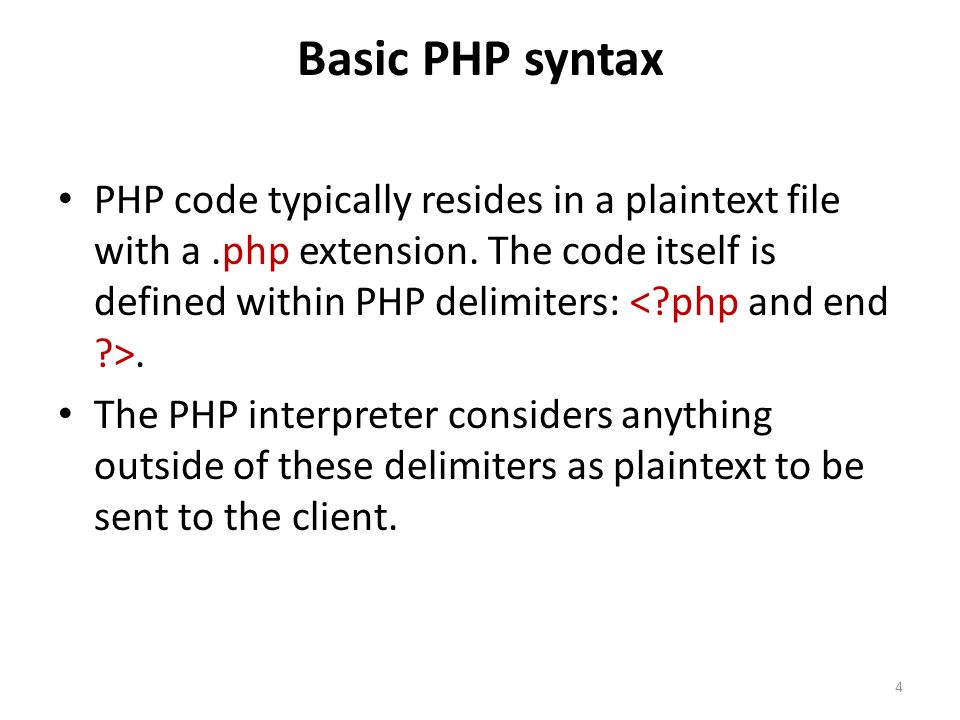 Basic PHP syntax

• PHP code typically resides in a plaintext file with a .php extension. The code itself is defined within PHP delimiters: <?php and end ?>.

• The PHP interpreter considers anything outside of these delimiters as plaintext to be sent to the client.

4